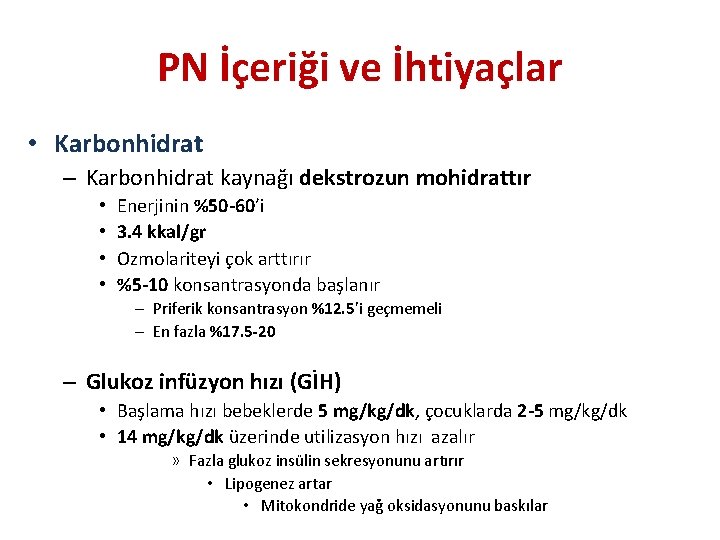 PN İçeriği ve İhtiyaçlar

• Karbonhidrat
– Karbonhidrat kaynağı dekstrozun mohidrattır
• Enerjinin %50-60'i
• 3.4 kkal/gr
• Ozmolariteyi çok arttırır
• %5-10 konsantrasyonda başlanır
– Priferik konsantrasyon %12.5'i geçmemeli
– En fazla %17.5-20

– Glukoz infüzyon hızı (GİH)
• Başlama hızı bebeklerde 5 mg/kg/dk, çocuklarda 2-5 mg/kg/dk
• 14 mg/kg/dk üzerinde utilizasyon hızı azalır
» Fazla glukoz insülin sekresyonunu artırır
• Lipogenez artar
• Mitokondride yağ oksidasyonunu baskılar